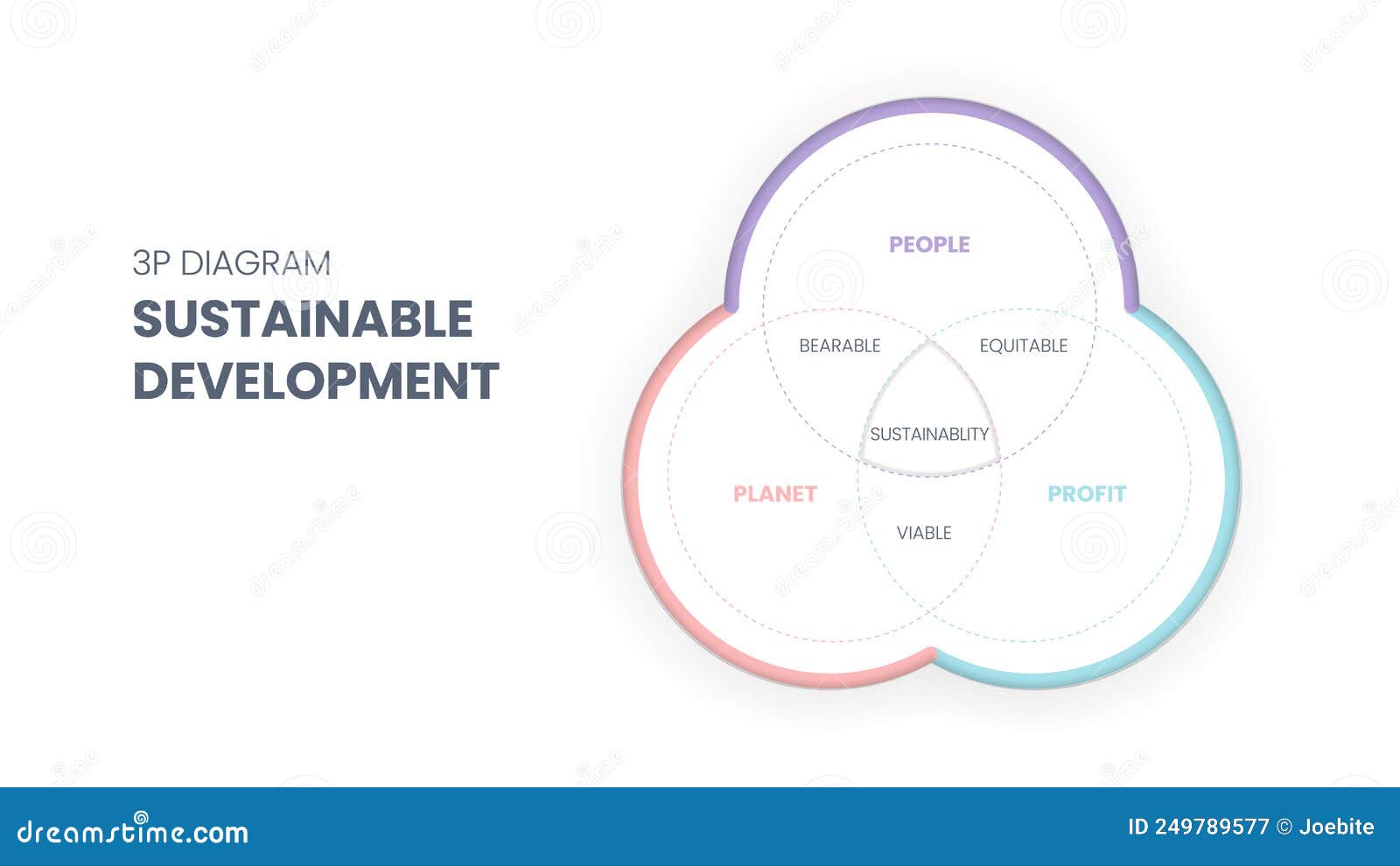 3P DIAGRAM
SUSTAINABLE DEVELOPMENT

PEOPLE

BEARABLE

EQUITABLE

SUSTAINABLITY

PLANET

PROFIT

VIABLE

dreamstime.com

ID 249789577 © Joebite